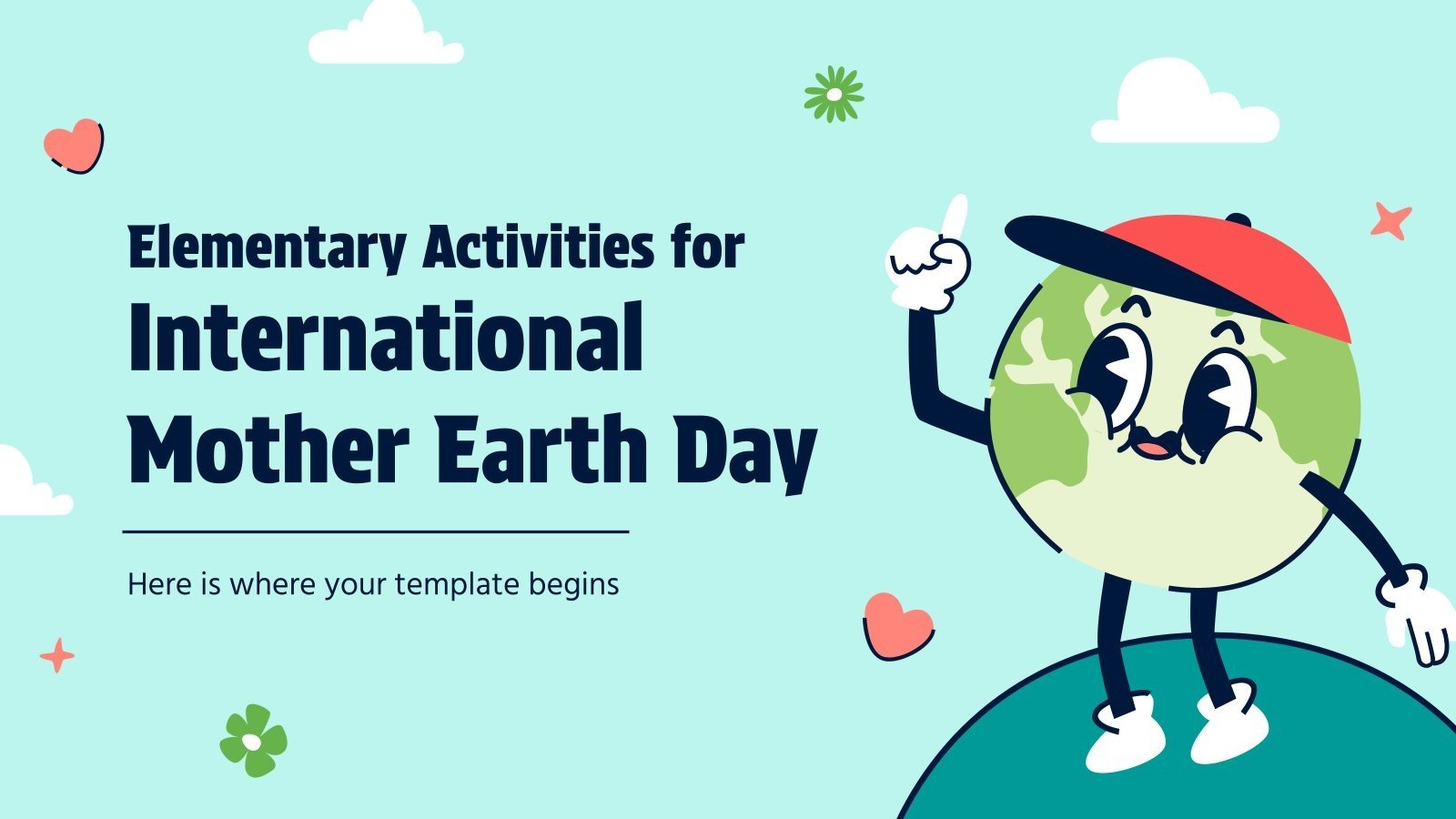 Elementary Activities for International Mother Earth Day

Here is where your template begins